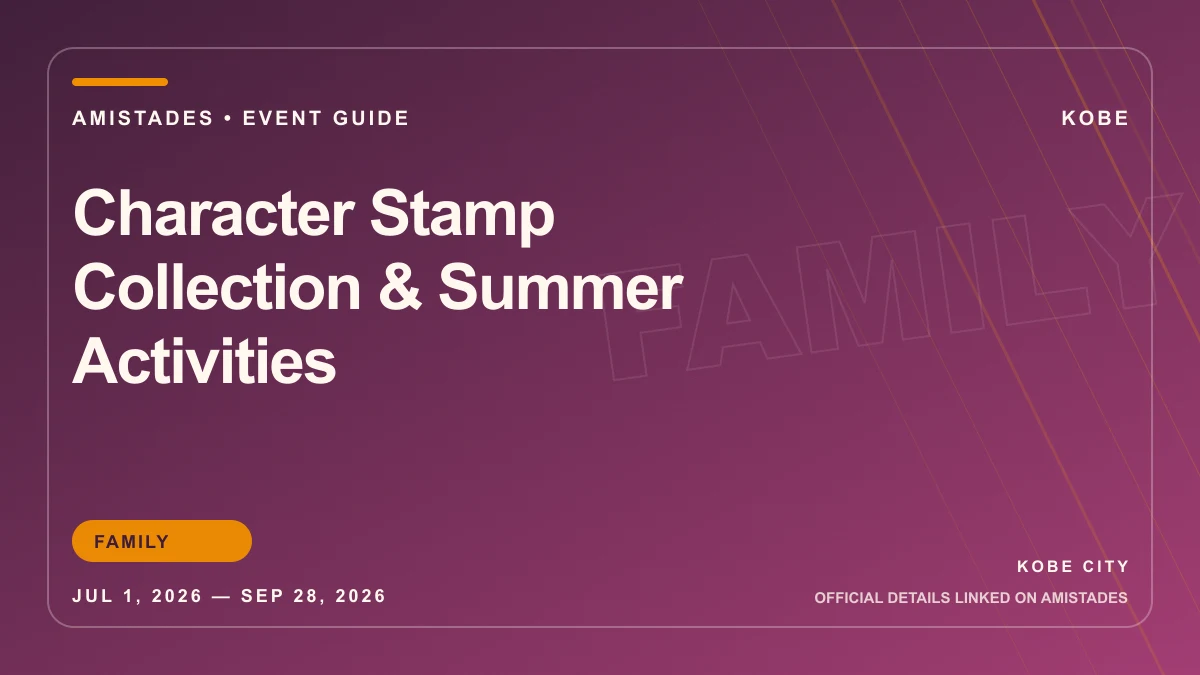 AMISTADES • EVENT GUIDE

KOBE

Character Stamp Collection & Summer Activities

FAMILY

FAMILY

JUL 1, 2026 — SEP 28, 2026

KOBE CITY

OFFICIAL DETAILS LINKED ON AMISTADES